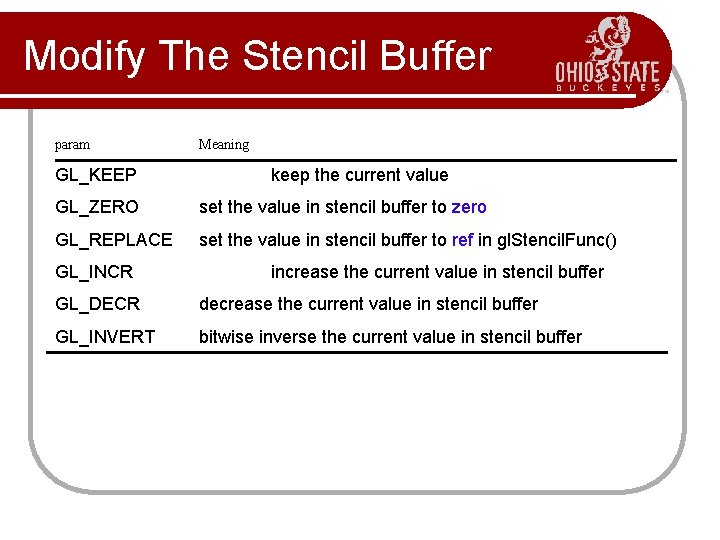 Modify The Stencil Buffer

OHIO STATE BUCKEYES

| param | Meaning |
|---|---|
| GL_KEEP | keep the current value |
| GL_ZERO | set the value in stencil buffer to zero |
| GL_REPLACE | set the value in stencil buffer to ref in glStencilFunc() |
| GL_INCR | increase the current value in stencil buffer |
| GL_DECR | decrease the current value in stencil buffer |
| GL_INVERT | bitwise inverse the current value in stencil buffer |